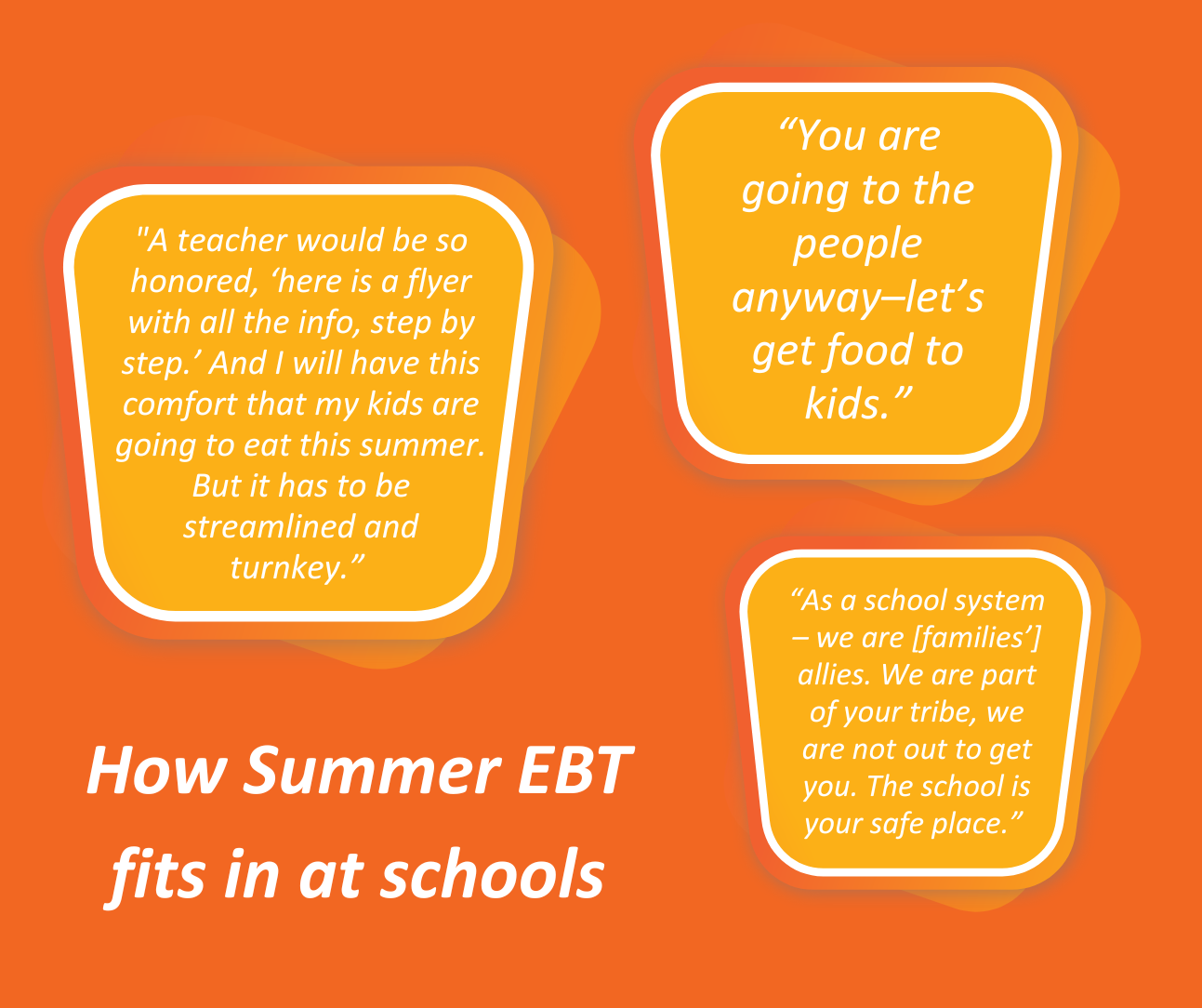 "A teacher would be so honored, ‘here is a flyer with all the info, step by step.’ And I will have this comfort that my kids are going to eat this summer. But it has to be streamlined and turnkey.”

“You are going to the people anyway–let’s get food to kids.”

“As a school system – we are [families’] allies. We are part of your tribe, we are not out to get you. The school is your safe place.”

How Summer EBT fits in at schools